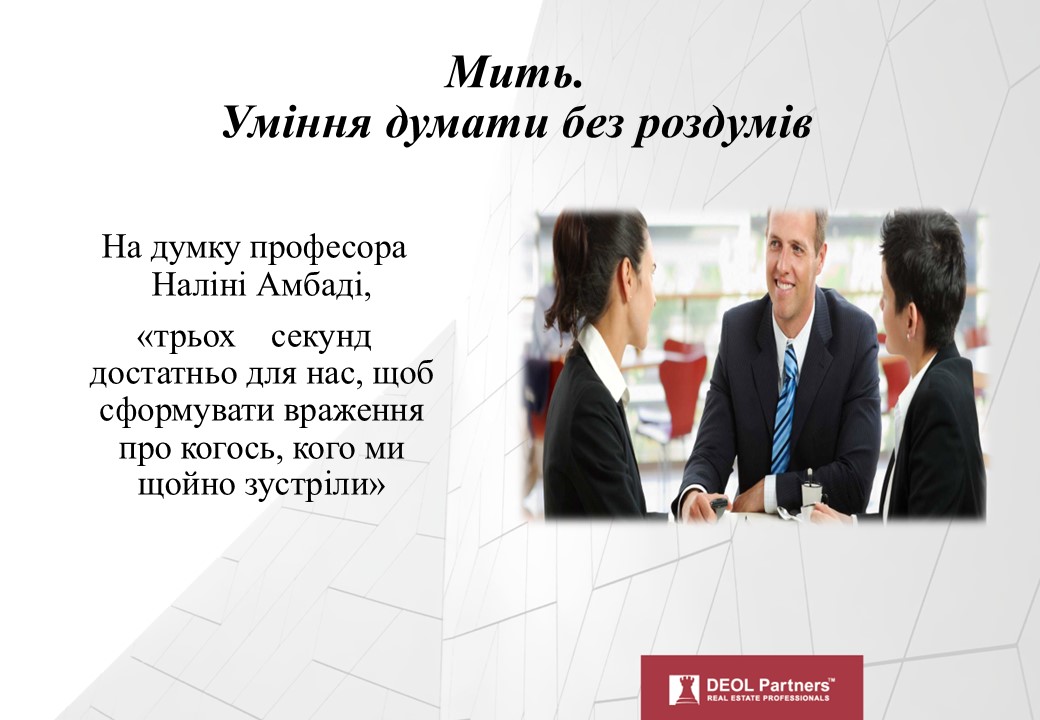 Мить.
Уміння думати без роздумів

На думку професора Наліні Амбаді,

«трьох секунд достатньо для нас, щоб сформувати враження про когось, кого ми щойно зустріли»

DEOL Partners™
REAL ESTATE PROFESSIONALS